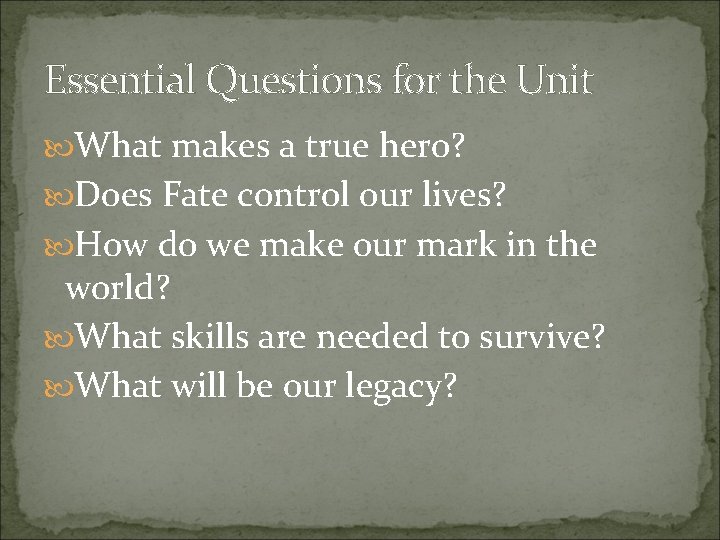 Essential Questions for the Unit

What makes a true hero?

Does Fate control our lives?

How do we make our mark in the world?

What skills are needed to survive?

What will be our legacy?